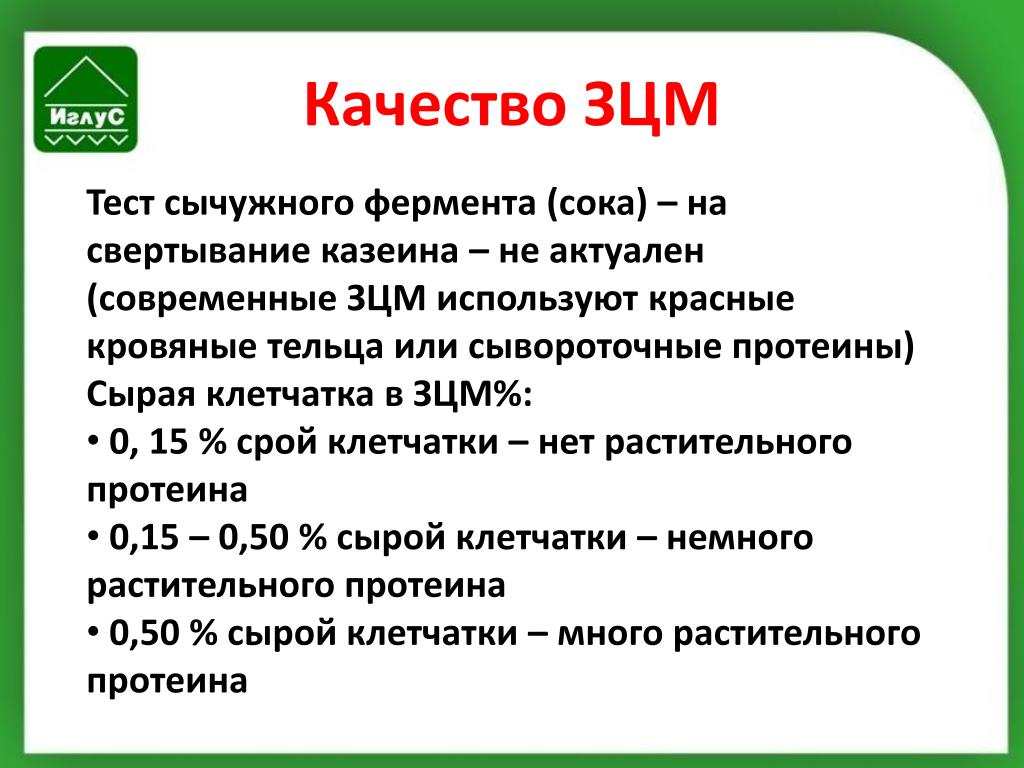 ИглуС

Качество ЗЦМ

Тест сычужного фермента (сока) – на свертывание казеина – не актуален (современные ЗЦМ используют красные кровяные тельца или сывороточные протеины)
Сырая клетчатка в ЗЦМ%:
• 0, 15 % срой клетчатки – нет растительного протеина
• 0,15 – 0,50 % сырой клетчатки – немного растительного протеина
• 0,50 % сырой клетчатки – много растительного протеина